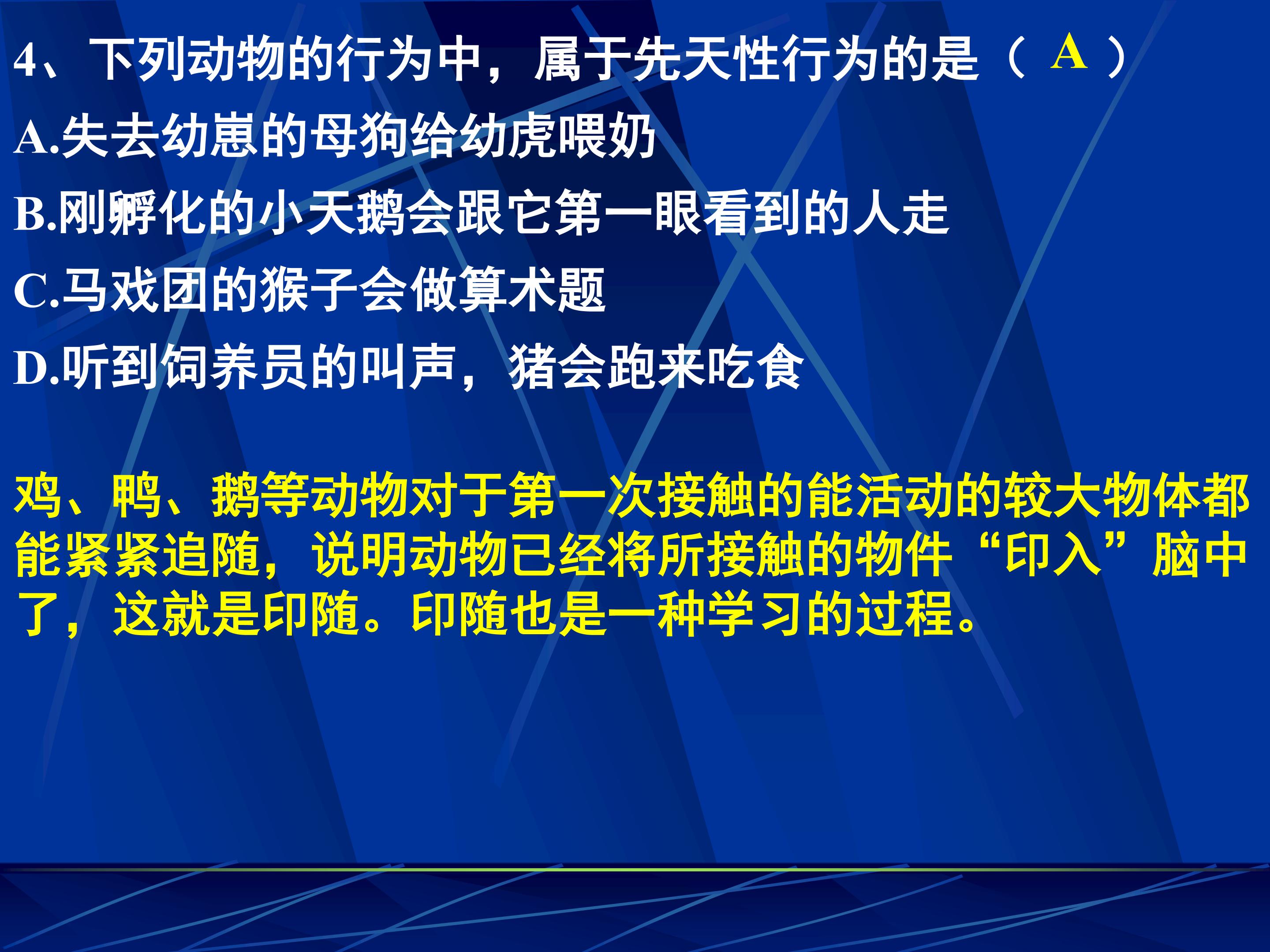 4、下列动物的行为中，属于先天性行为的是（ A ）

A.失去幼崽的母狗给幼虎喂奶

B.刚孵化的小天鹅会跟它第一眼看到的人走

C.马戏团的猴子会做算术题

D.听到饲养员的叫声，猪会跑来吃食

鸡、鸭、鹅等动物对于第一次接触的能活动的较大物体都能紧紧追随，说明动物已经将所接触的物件“印入”脑中了，这就是印随。印随也是一种学习的过程。